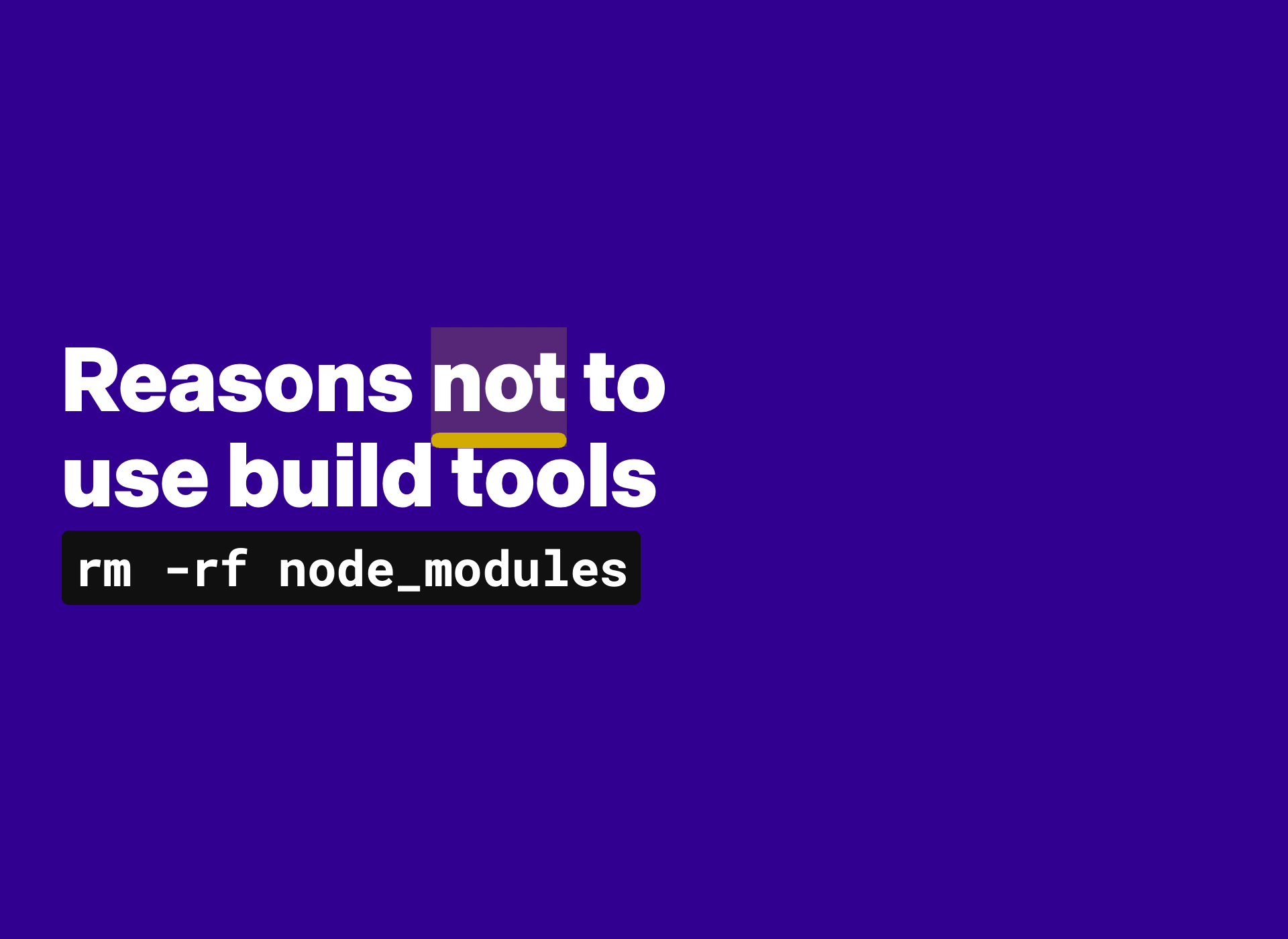 Reasons not to use build tools

rm -rf node_modules